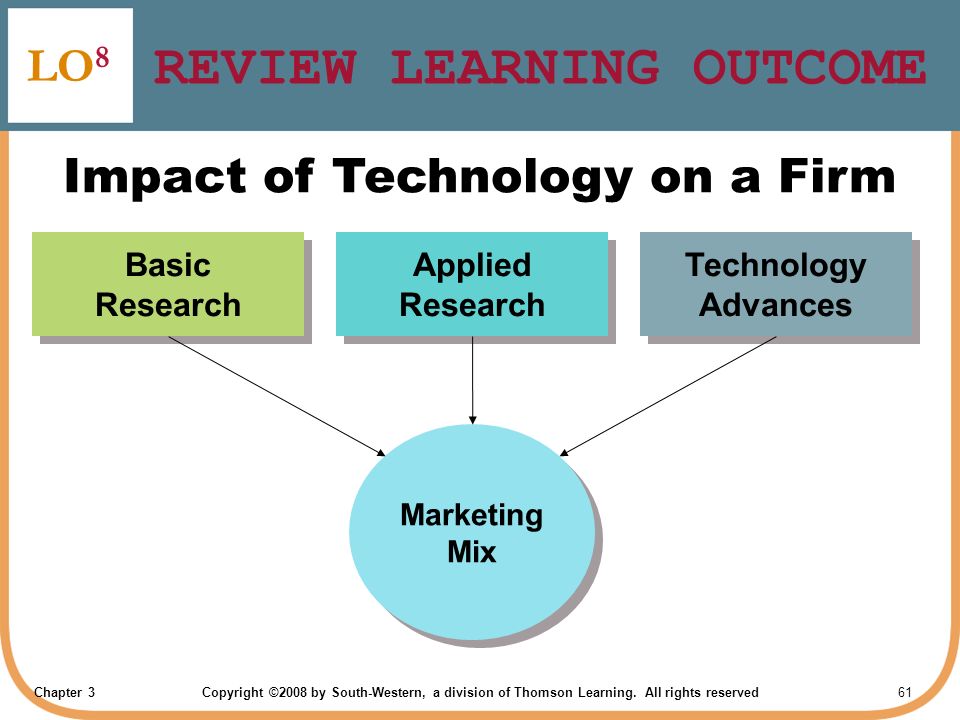 LO$^8$ REVIEW LEARNING OUTCOME

Impact of Technology on a Firm

Basic Research

Applied Research

Technology Advances

Marketing Mix

Chapter 3 Copyright ©2008 by South-Western, a division of Thomson Learning. All rights reserved 61